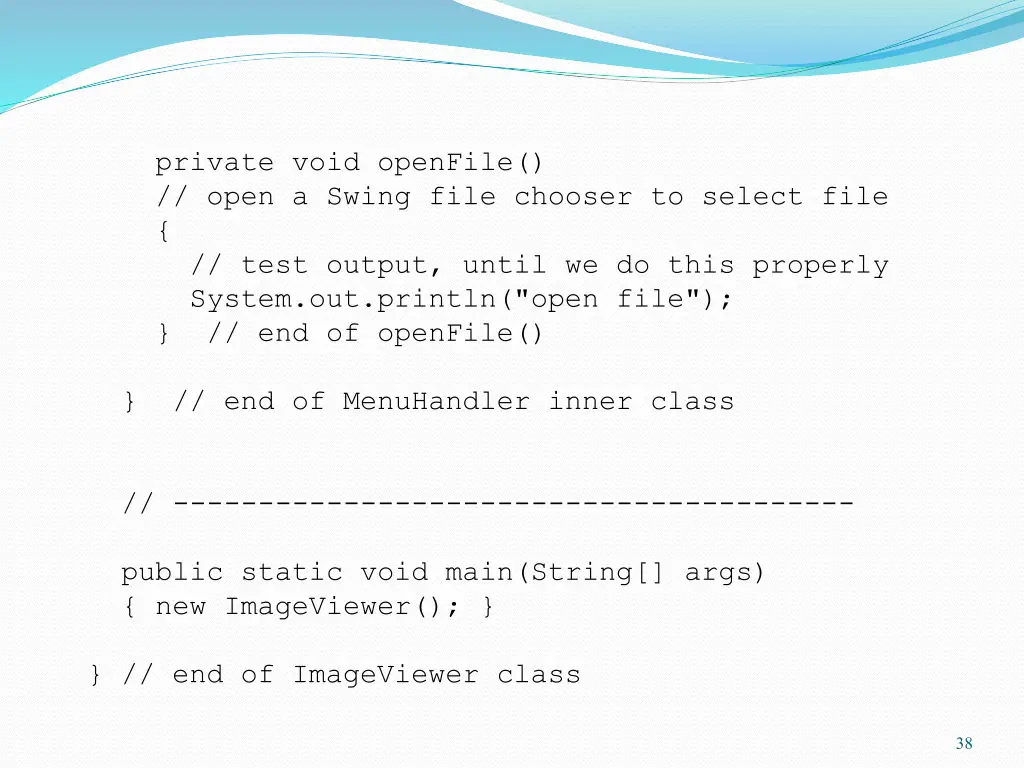 private void openFile()
// open a Swing file chooser to select file
{
  // test output, until we do this properly
  System.out.println("open file");
}  // end of openFile()

}  // end of MenuHandler inner class

// ----------------------------------------

public static void main(String[] args)
{ new ImageViewer(); }

} // end of ImageViewer class

38